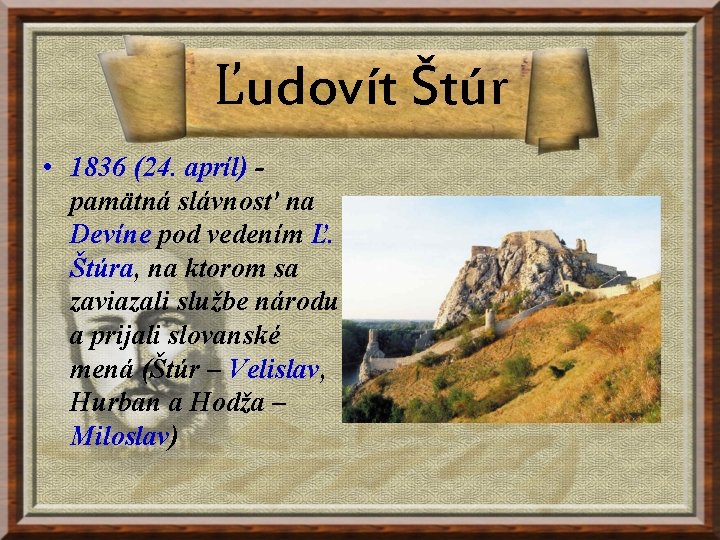 Ľudovít Štúr

• 1836 (24. apríl) - pamätná slávnosť na Devíne pod vedením Ľ. Štúra, na ktorom sa zaviazali službe národu a prijali slovanské mená (Štúr – Velislav, Hurban a Hodža – Miloslav)